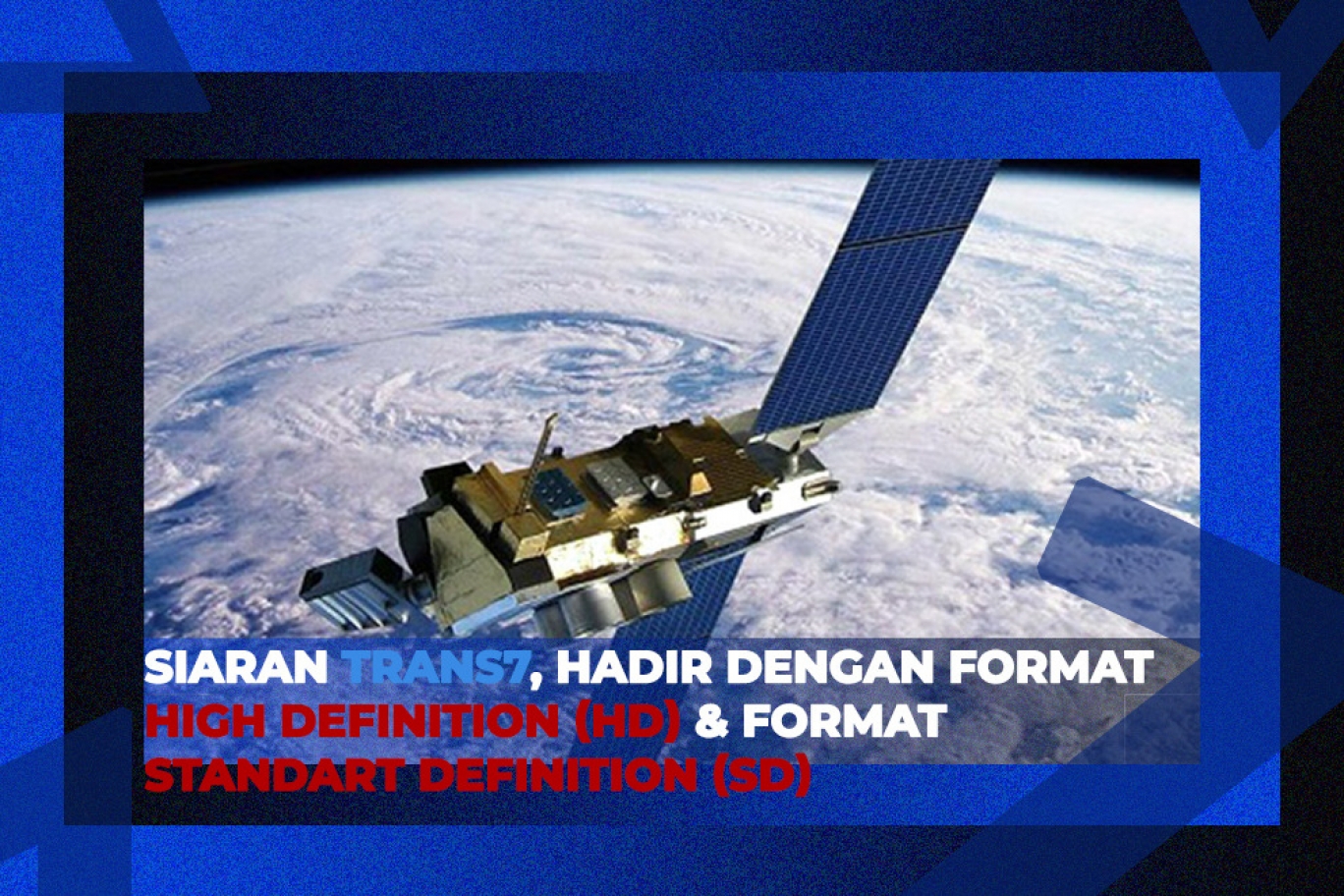 SIARAN TRANS7, HADIR DENGAN FORMAT HIGH DEFINITION (HD) & FORMAT STANDART DEFINITION (SD)